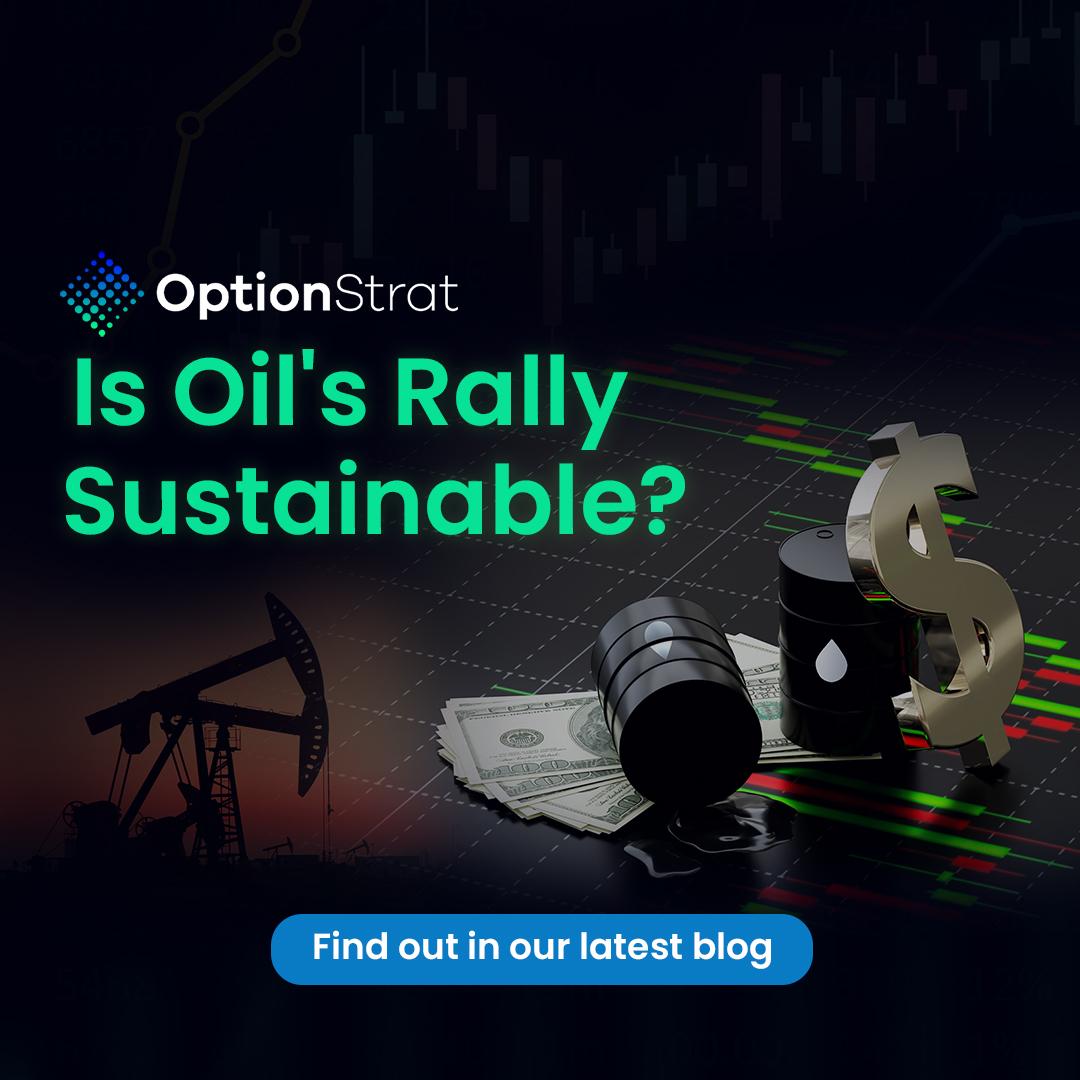 OptionStrat

Is Oil's Rally Sustainable?

Find out in our latest blog